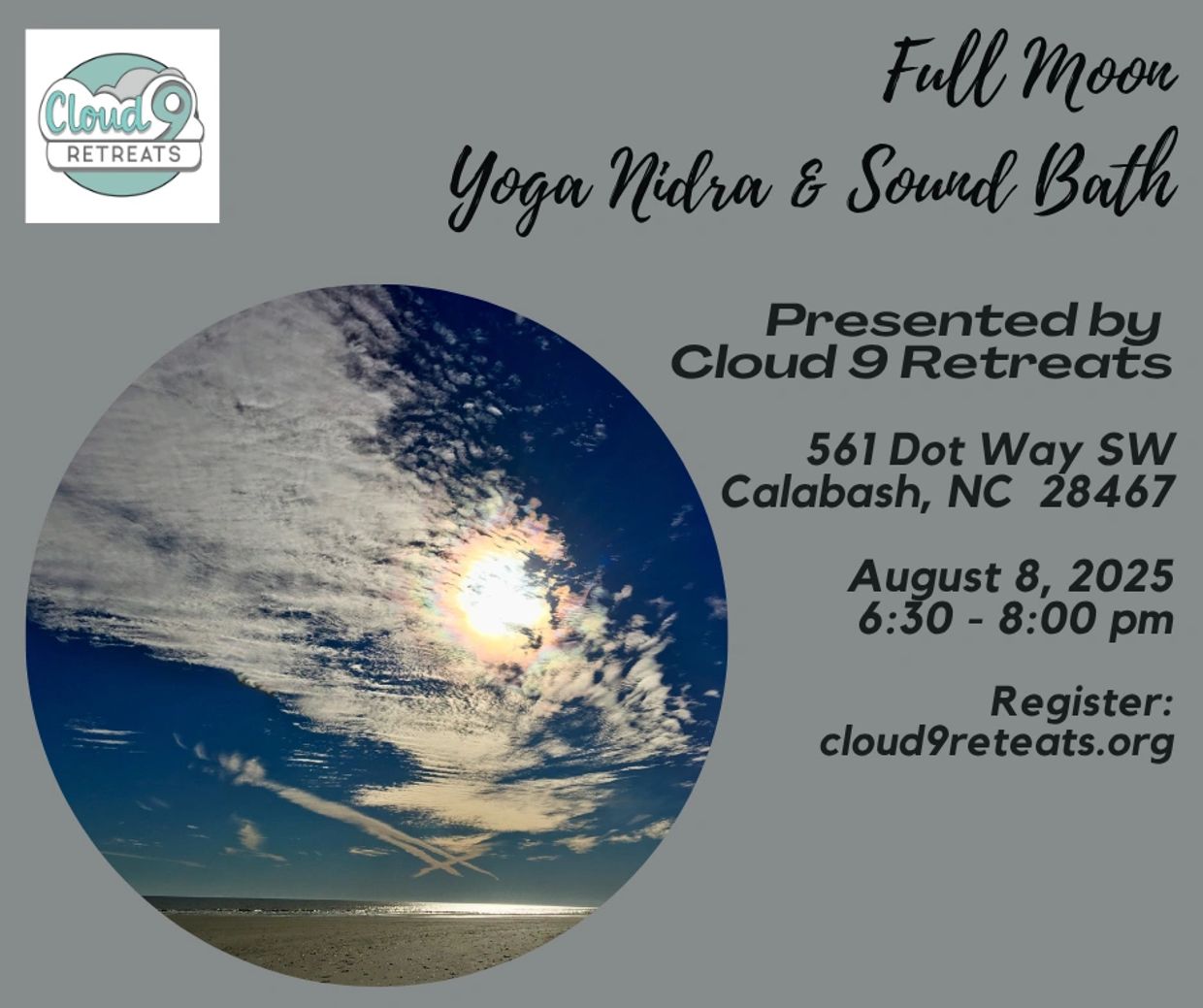 Cloud 9
RETREATS

Full Moon
Yoga Nidra & Sound Bath

Presented by
Cloud 9 Retreats

561 Dot Way SW
Calabash, NC 28467

August 8, 2025
6:30 - 8:00 pm

Register:
cloud9reteats.org